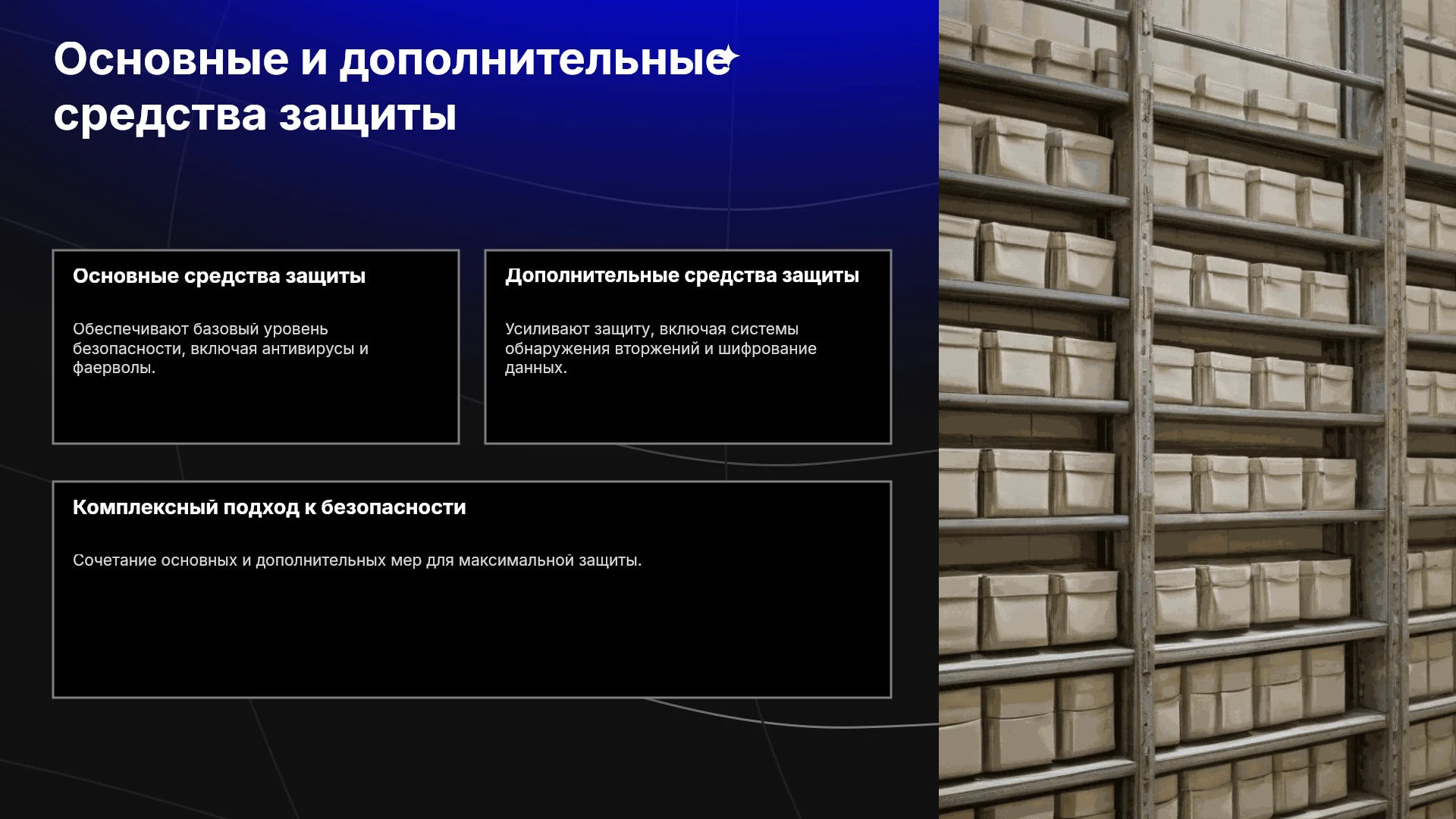 Основные и дополнительные средства защиты

Основные средства защиты

Обеспечивают базовый уровень безопасности, включая антивирусы и фаерволы.

Дополнительные средства защиты

Усиливают защиту, включая системы обнаружения вторжений и шифрование данных.

Комплексный подход к безопасности

Сочетание основных и дополнительных мер для максимальной защиты.